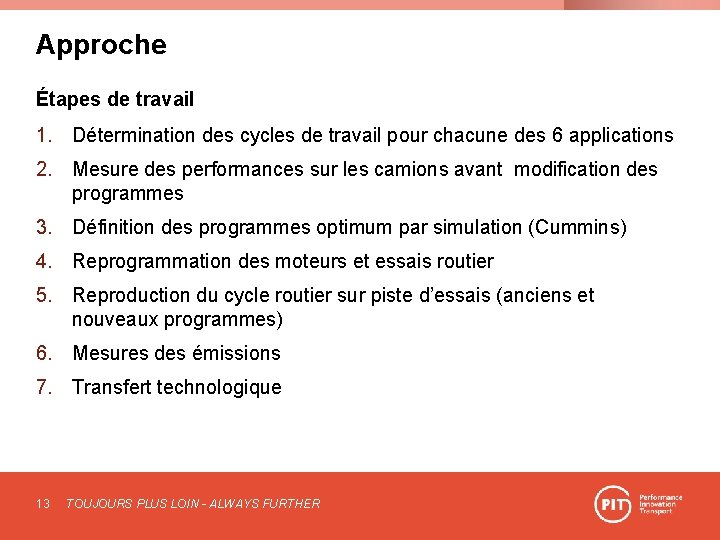 Approche

Étapes de travail

1. Détermination des cycles de travail pour chacune des 6 applications
2. Mesure des performances sur les camions avant modification des programmes
3. Définition des programmes optimum par simulation (Cummins)
4. Reprogrammation des moteurs et essais routier
5. Reproduction du cycle routier sur piste d'essais (anciens et nouveaux programmes)
6. Mesures des émissions
7. Transfert technologique

13 TOUJOURS PLUS LOIN - ALWAYS FURTHER

PIT Performance Innovation Transport